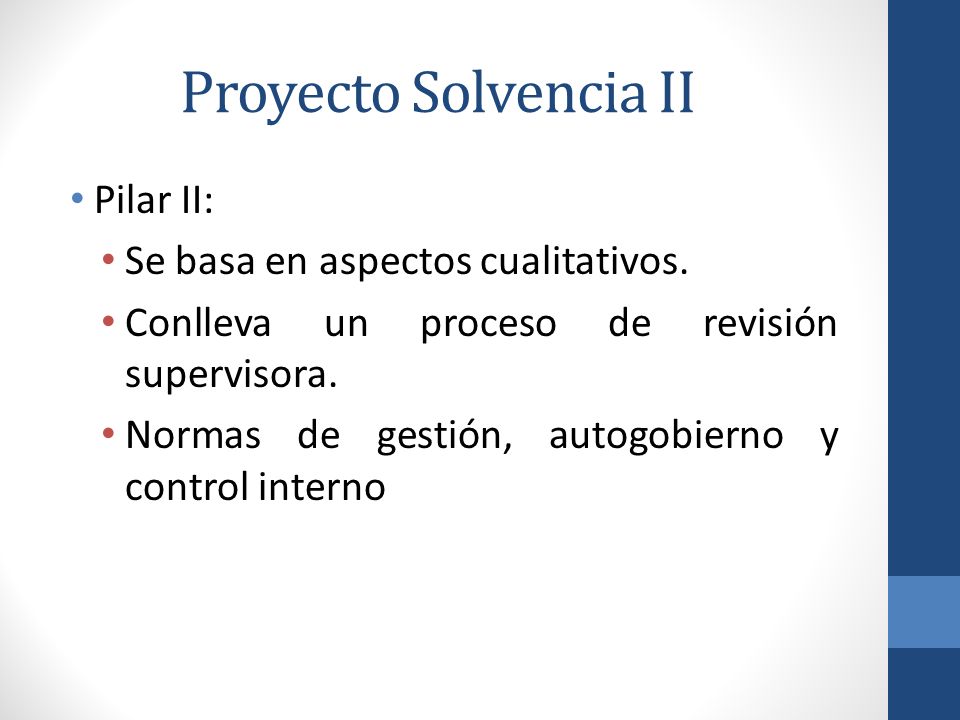 Proyecto Solvencia II

• Pilar II:
  • Se basa en aspectos cualitativos.
  • Conlleva un proceso de revisión supervisora.
  • Normas de gestión, autogobierno y control interno